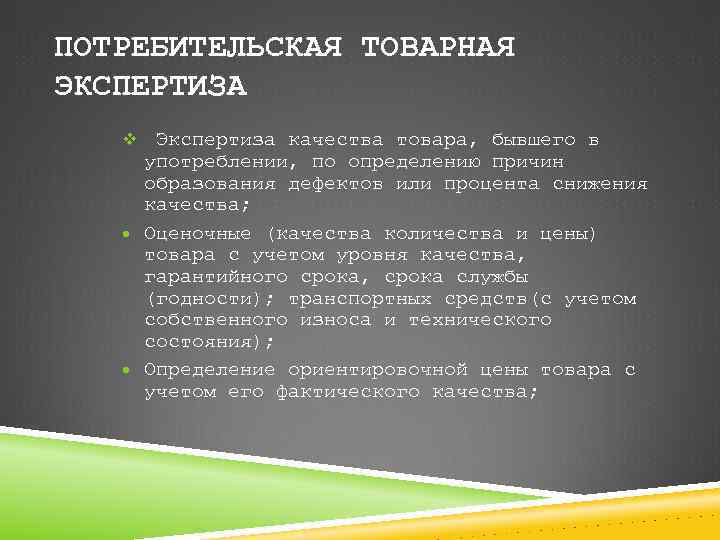 ПОТРЕБИТЕЛЬСКАЯ ТОВАРНАЯ ЭКСПЕРТИЗА

❖ Экспертиза качества товара, бывшего в употреблении, по определению причин образования дефектов или процента снижения качества;

• Оценочные (качества количества и цены) товара с учетом уровня качества, гарантийного срока, срока службы (годности); транспортных средств(с учетом собственного износа и технического состояния);

• Определение ориентировочной цены товара с учетом его фактического качества;